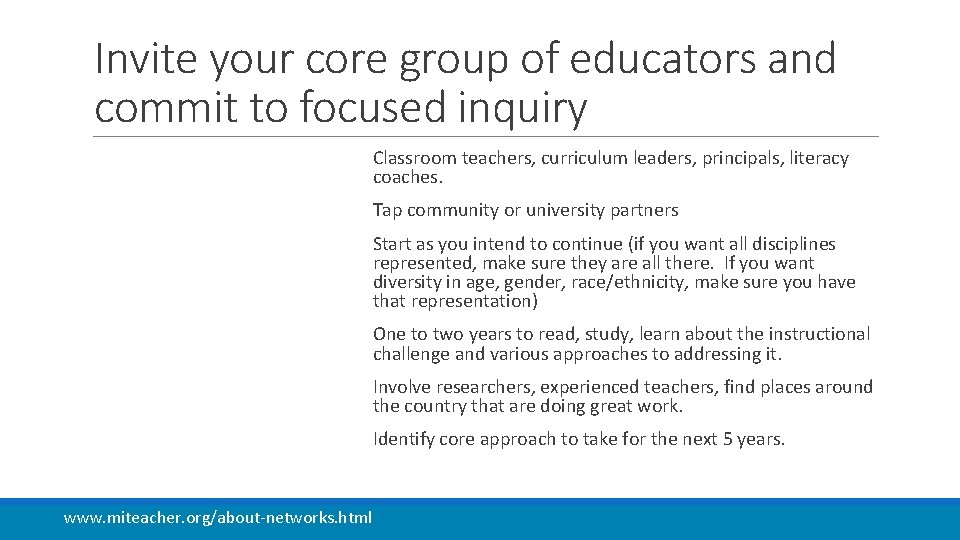 Invite your core group of educators and commit to focused inquiry

Classroom teachers, curriculum leaders, principals, literacy coaches.

Tap community or university partners

Start as you intend to continue (if you want all disciplines represented, make sure they are all there. If you want diversity in age, gender, race/ethnicity, make sure you have that representation)

One to two years to read, study, learn about the instructional challenge and various approaches to addressing it.

Involve researchers, experienced teachers, find places around the country that are doing great work.

Identify core approach to take for the next 5 years.

www.miteacher.org/about-networks.html